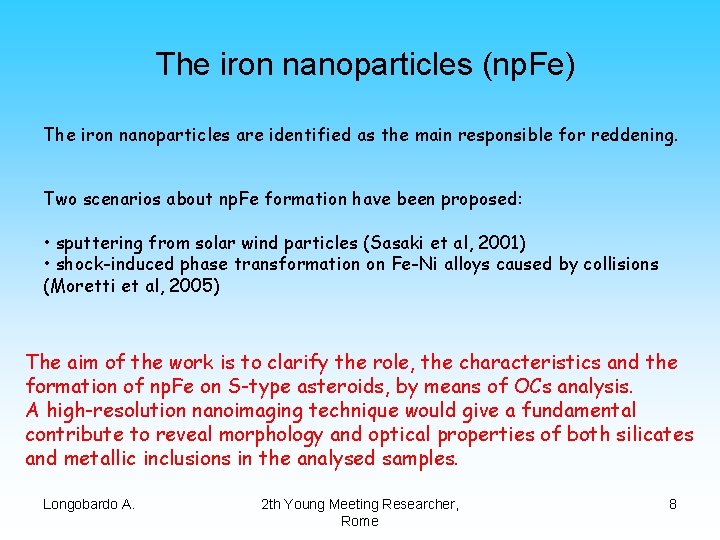 The iron nanoparticles (npFe)

The iron nanoparticles are identified as the main responsible for reddening.

Two scenarios about npFe formation have been proposed:

• sputtering from solar wind particles (Sasaki et al, 2001)
• shock-induced phase transformation on Fe-Ni alloys caused by collisions (Moretti et al, 2005)

The aim of the work is to clarify the role, the characteristics and the formation of npFe on S-type asteroids, by means of OCs analysis.
A high-resolution nanoimaging technique would give a fundamental contribute to reveal morphology and optical properties of both silicates and metallic inclusions in the analysed samples.

Longobardo A.

2th Young Meeting Researcher, Rome

8